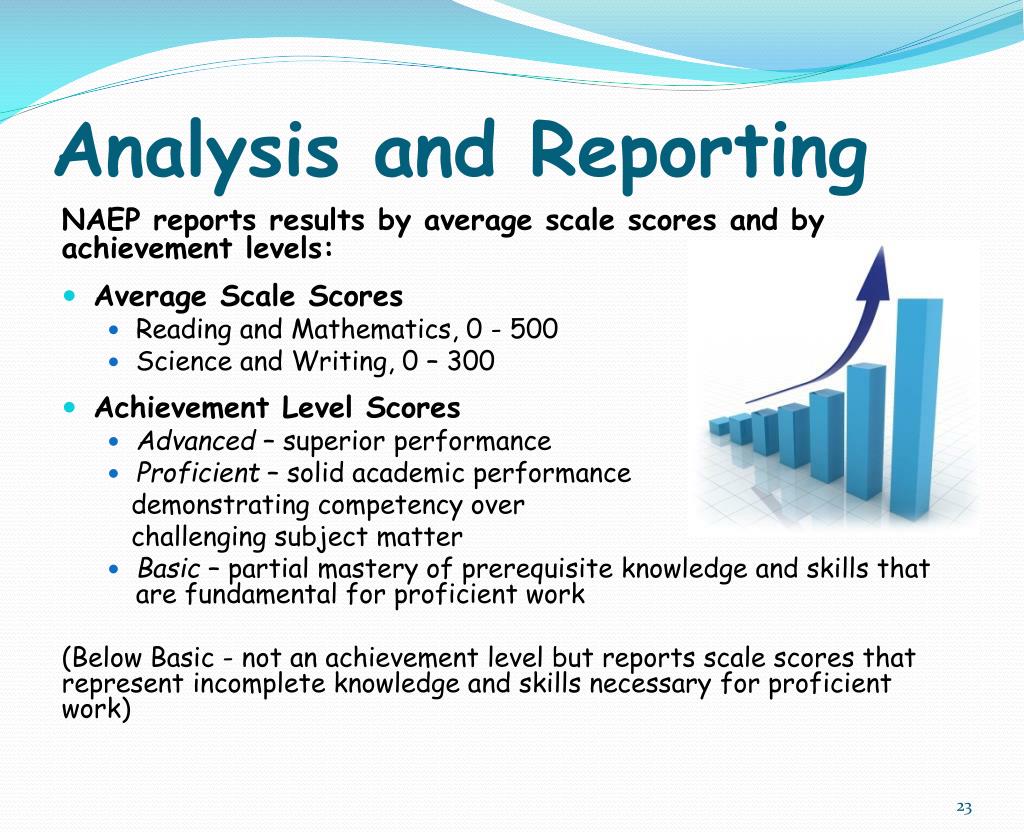 Analysis and Reporting

NAEP reports results by average scale scores and by achievement levels:

- Average Scale Scores
  - Reading and Mathematics, 0 - 500
  - Science and Writing, 0 – 300
- Achievement Level Scores
  - Advanced – superior performance
  - Proficient – solid academic performance demonstrating competency over challenging subject matter
  - Basic – partial mastery of prerequisite knowledge and skills that are fundamental for proficient work

(Below Basic - not an achievement level but reports scale scores that represent incomplete knowledge and skills necessary for proficient work)

23